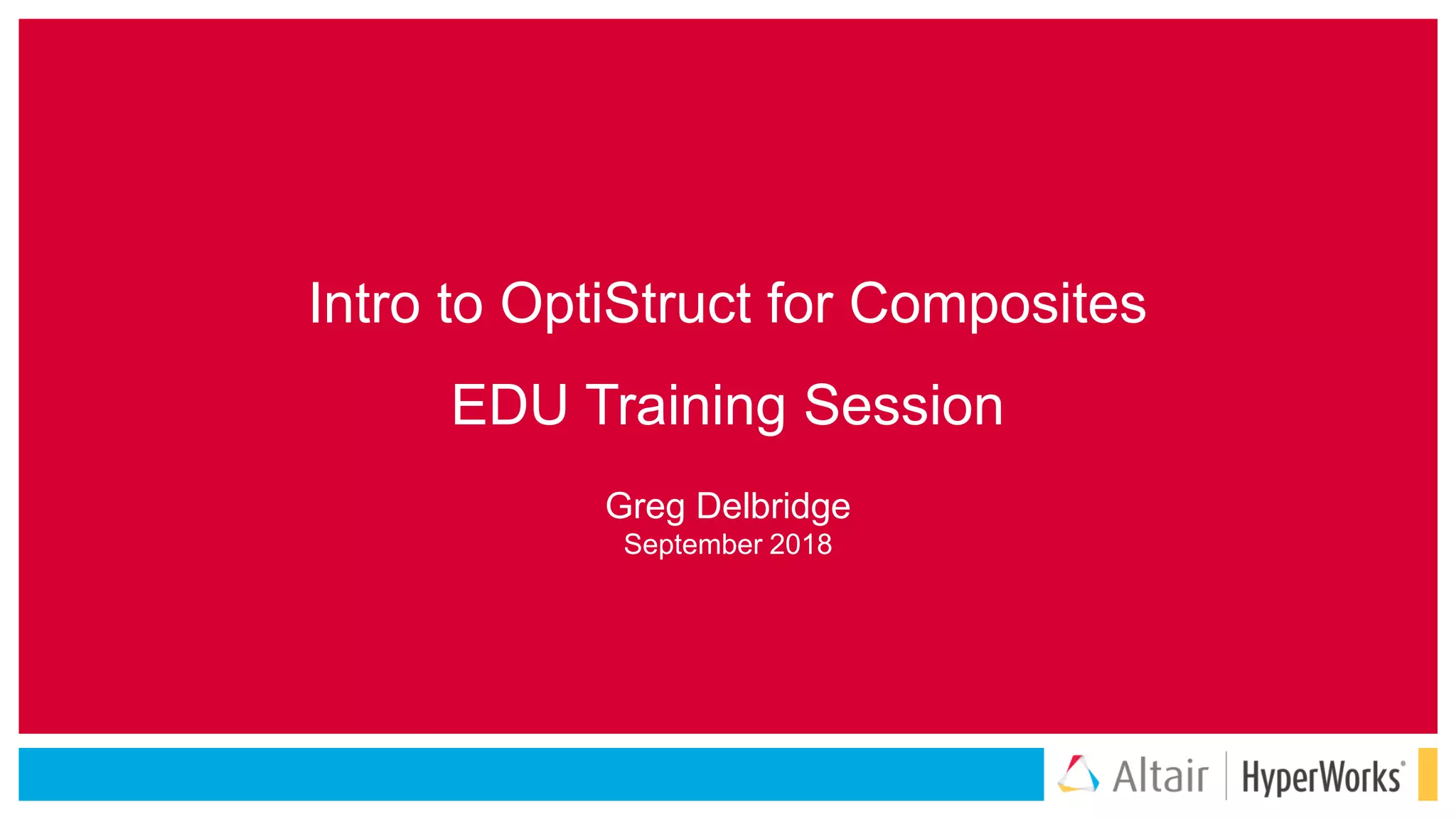 Intro to OptiStruct for Composites

EDU Training Session

Greg Delbridge
September 2018

Altair | HyperWorks®